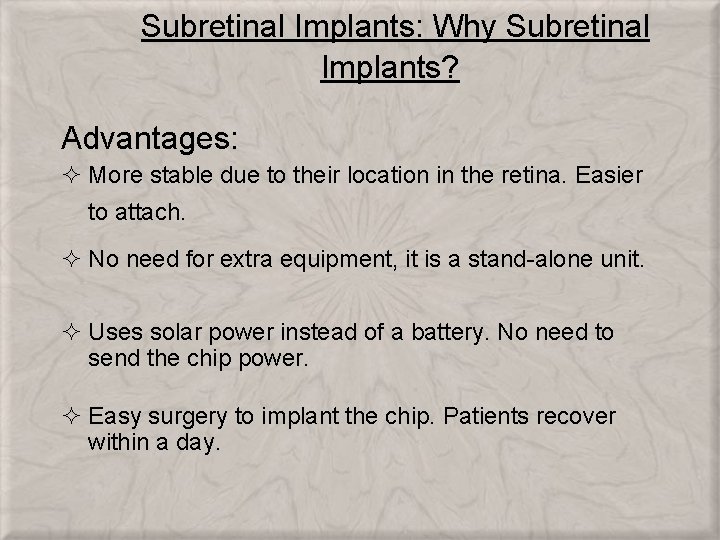 Subretinal Implants: Why Subretinal Implants?

Advantages:

✧ More stable due to their location in the retina. Easier to attach.

✧ No need for extra equipment, it is a stand-alone unit.

✧ Uses solar power instead of a battery. No need to send the chip power.

✧ Easy surgery to implant the chip. Patients recover within a day.